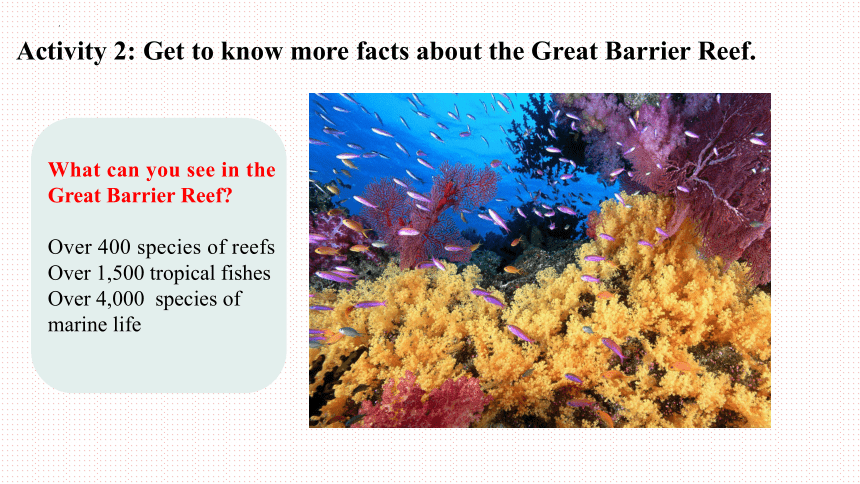 Activity 2: Get to know more facts about the Great Barrier Reef.

What can you see in the Great Barrier Reef?

Over 400 species of reefs
Over 1,500 tropical fishes
Over 4,000 species of marine life